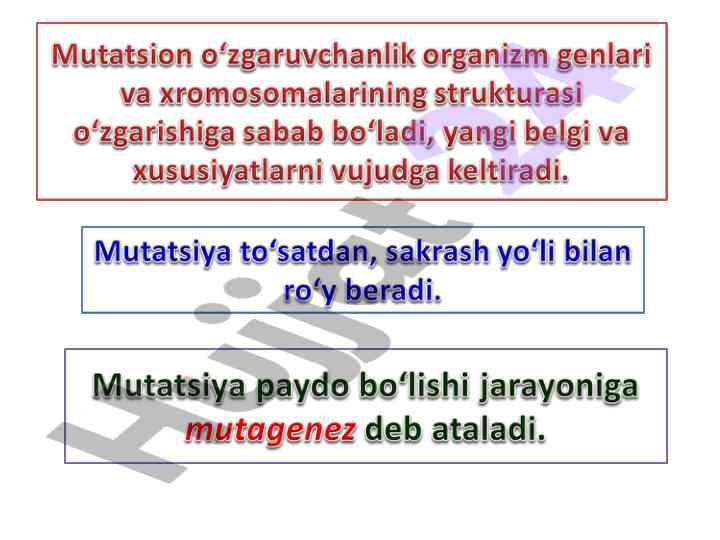 Mutatsion o‘zgaruvchanlik organizm genlari va xromosomalarining strukturasi o‘zgarishiga sabab bo‘ladi, yangi belgi va xususiyatlarni vujudga keltiradi.

Mutatsiya to‘satdan, sakrash yo‘li bilan ro‘y beradi.

Mutatsiya paydo bo‘lishi jarayoniga mutagenez deb ataladi.

Hujjat 24